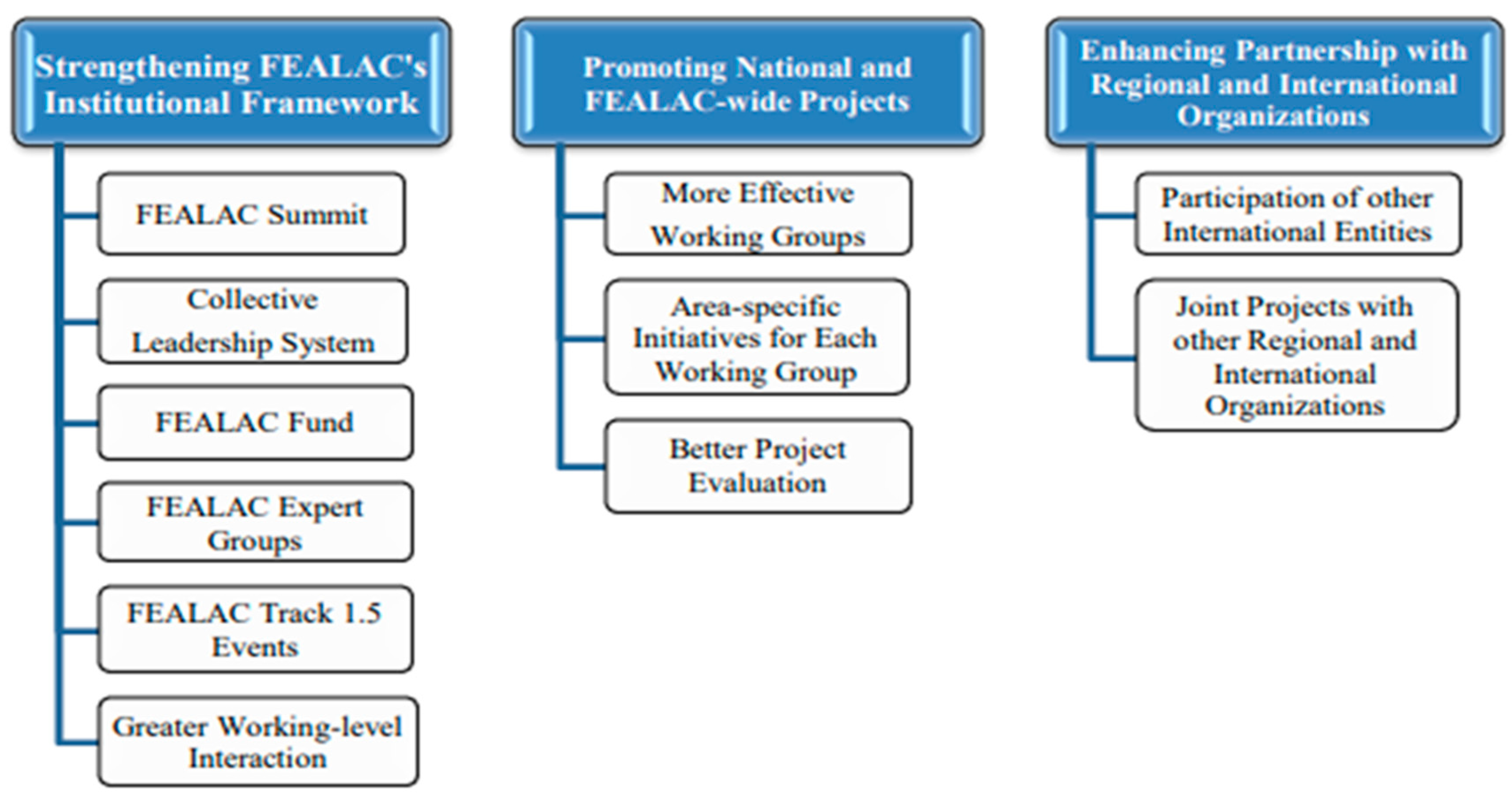 Strengthening FEALAC's Institutional Framework

FEALAC Summit

Collective Leadership System

FEALAC Fund

FEALAC Expert Groups

FEALAC Track 1.5 Events

Greater Working-level Interaction

Promoting National and FEALAC-wide Projects

More Effective Working Groups

Area-specific Initiatives for Each Working Group

Better Project Evaluation

Enhancing Partnership with Regional and International Organizations

Participation of other International Entities

Joint Projects with other Regional and International Organizations